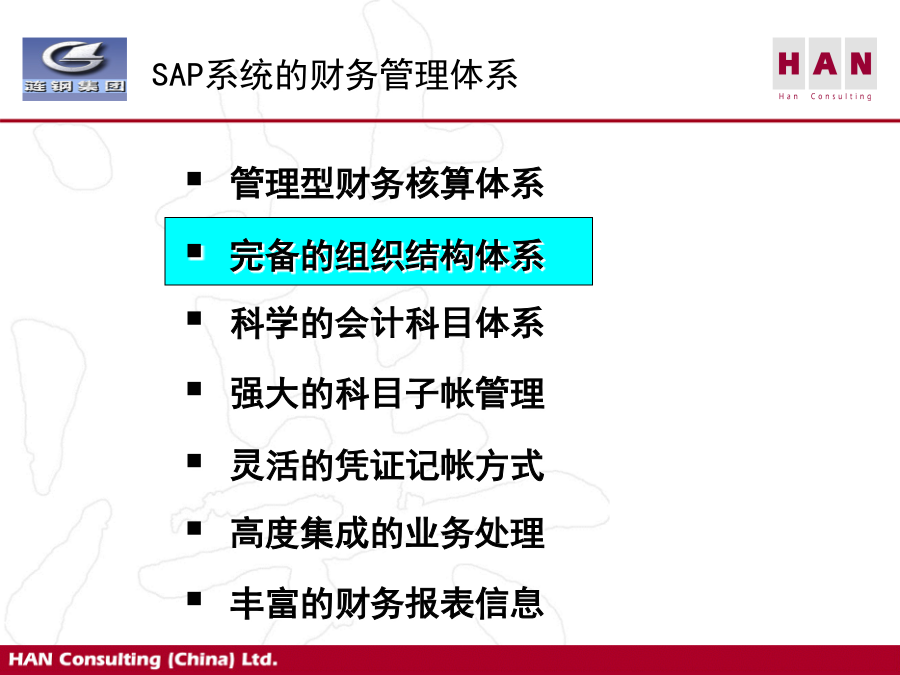 涟钢集团

SAP系统的财务管理体系

HAN
Han Consulting

▪ 管理型财务核算体系
▪ 完备的组织结构体系
▪ 科学的会计科目体系
▪ 强大的科目子帐管理
▪ 灵活的凭证记帐方式
▪ 高度集成的业务处理
▪ 丰富的财务报表信息

HAN Consulting (China) Ltd.